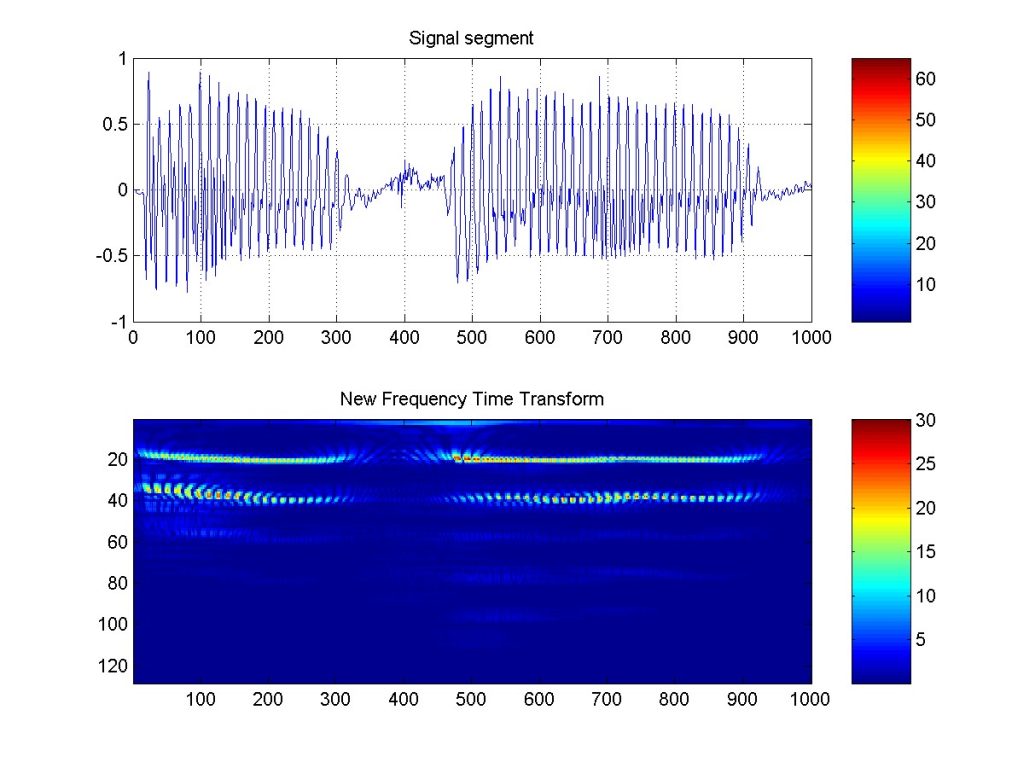 Signal segment

1
0.5
0
-0.5
-1
0 100 200 300 400 500 600 700 800 900 1000

60
50
40
30
20
10

New Frequency Time Transform

20
40
60
80
100
120
100 200 300 400 500 600 700 800 900 1000

30
25
20
15
10
5